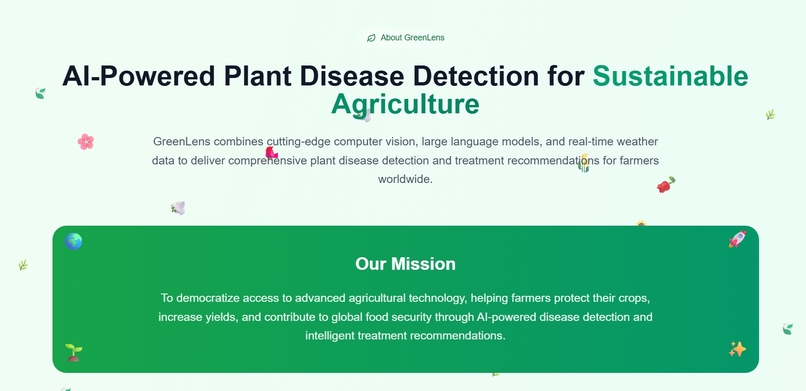 About GreenLens

AI-Powered Plant Disease Detection for Sustainable Agriculture

GreenLens combines cutting-edge computer vision, large language models, and real-time weather data to deliver comprehensive plant disease detection and treatment recommendations for farmers worldwide.

Our Mission

To democratize access to advanced agricultural technology, helping farmers protect their crops, increase yields, and contribute to global food security through AI-powered disease detection and intelligent treatment recommendations.